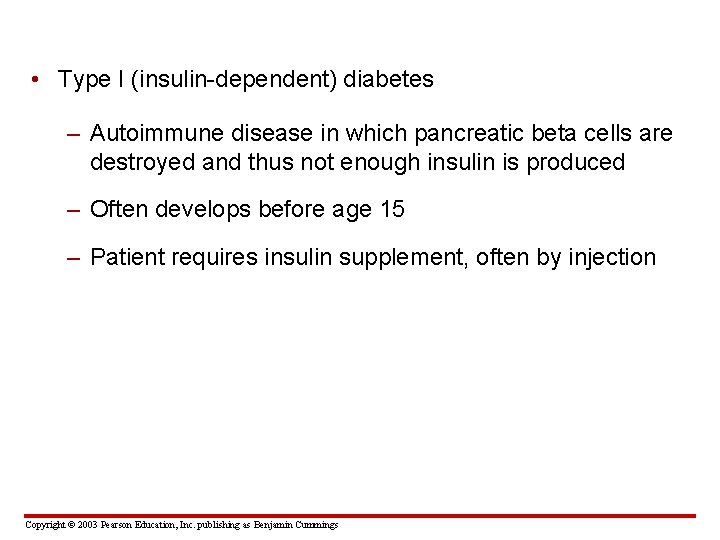 • Type I (insulin-dependent) diabetes

– Autoimmune disease in which pancreatic beta cells are destroyed and thus not enough insulin is produced

– Often develops before age 15

– Patient requires insulin supplement, often by injection

Copyright © 2003 Pearson Education, Inc. publishing as Benjamin Cummings